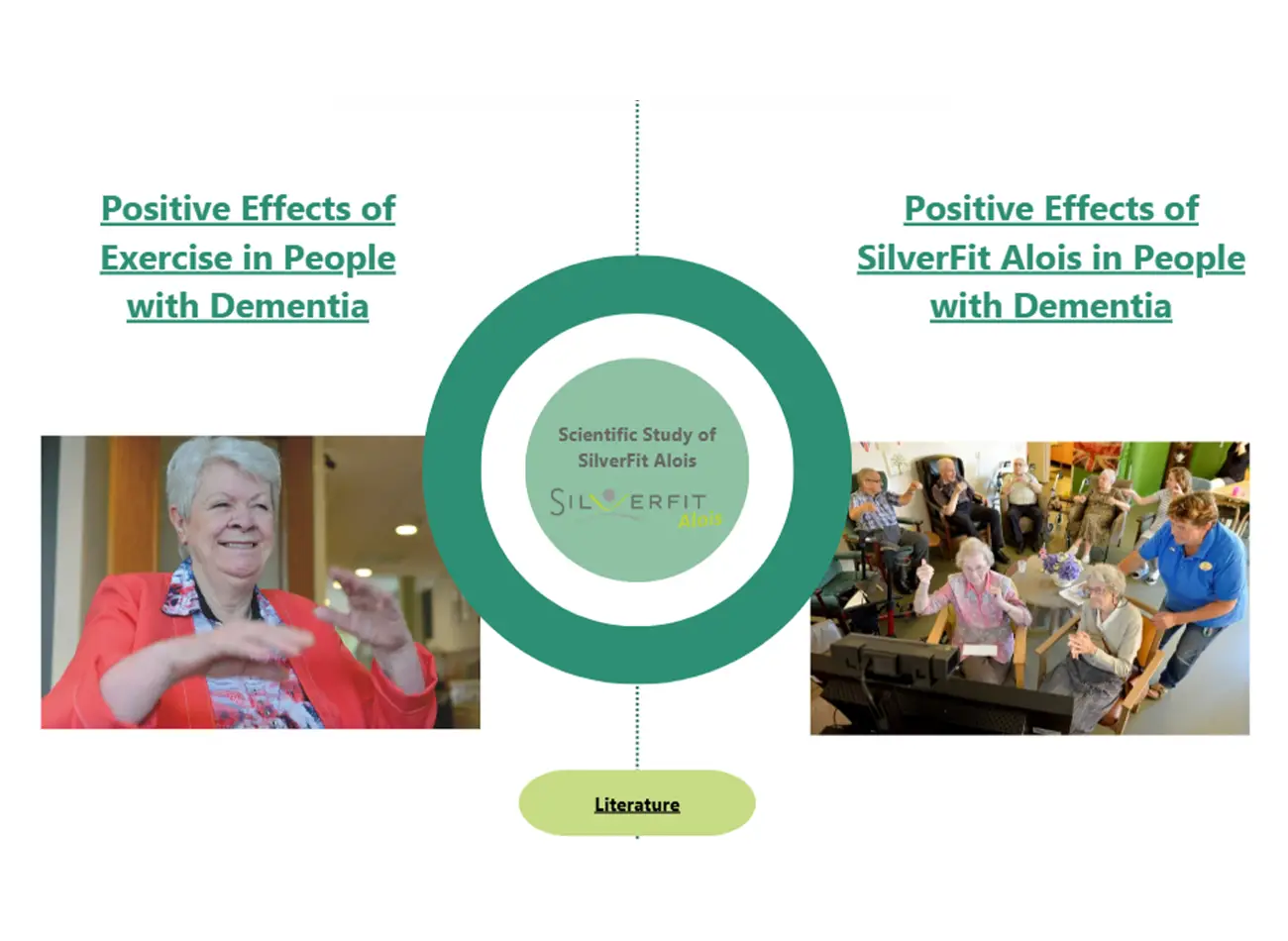 Positive Effects of Exercise in People with Dementia

Scientific Study of SilverFit Alois

SILVERFIT Alois

Positive Effects of SilverFit Alois in People with Dementia

Literature